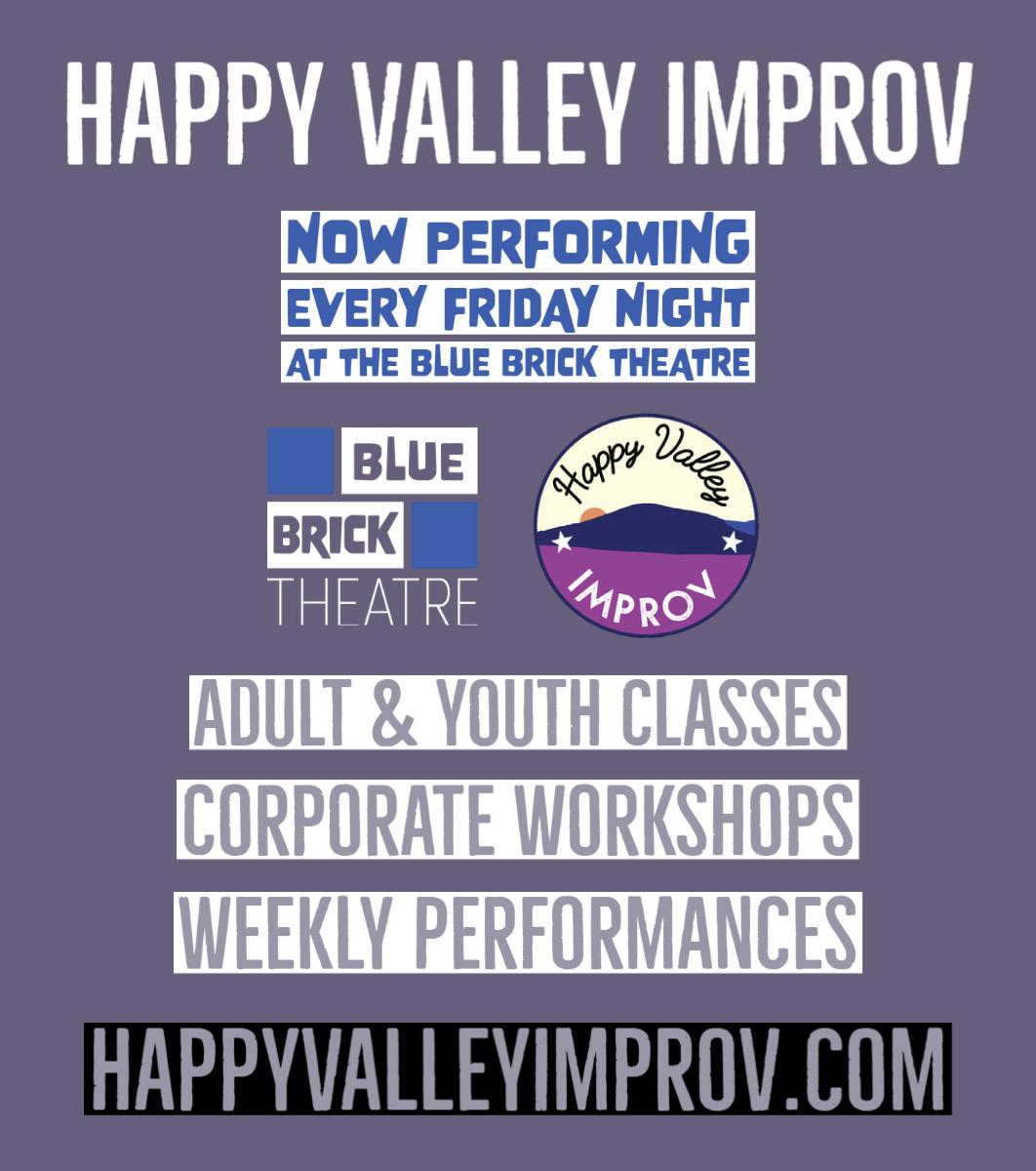 HAPPY VALLEY IMPROV

NOW PERFORMING
EVERY FRIDAY NIGHT
AT THE BLUE BRICK THEATRE

BLUE
BRICK
THEATRE

Happy Valley
IMPROV

ADULT & YOUTH CLASSES
CORPORATE WORKSHOPS
WEEKLY PERFORMANCES

HAPPYVALLEYIMPROV.COM